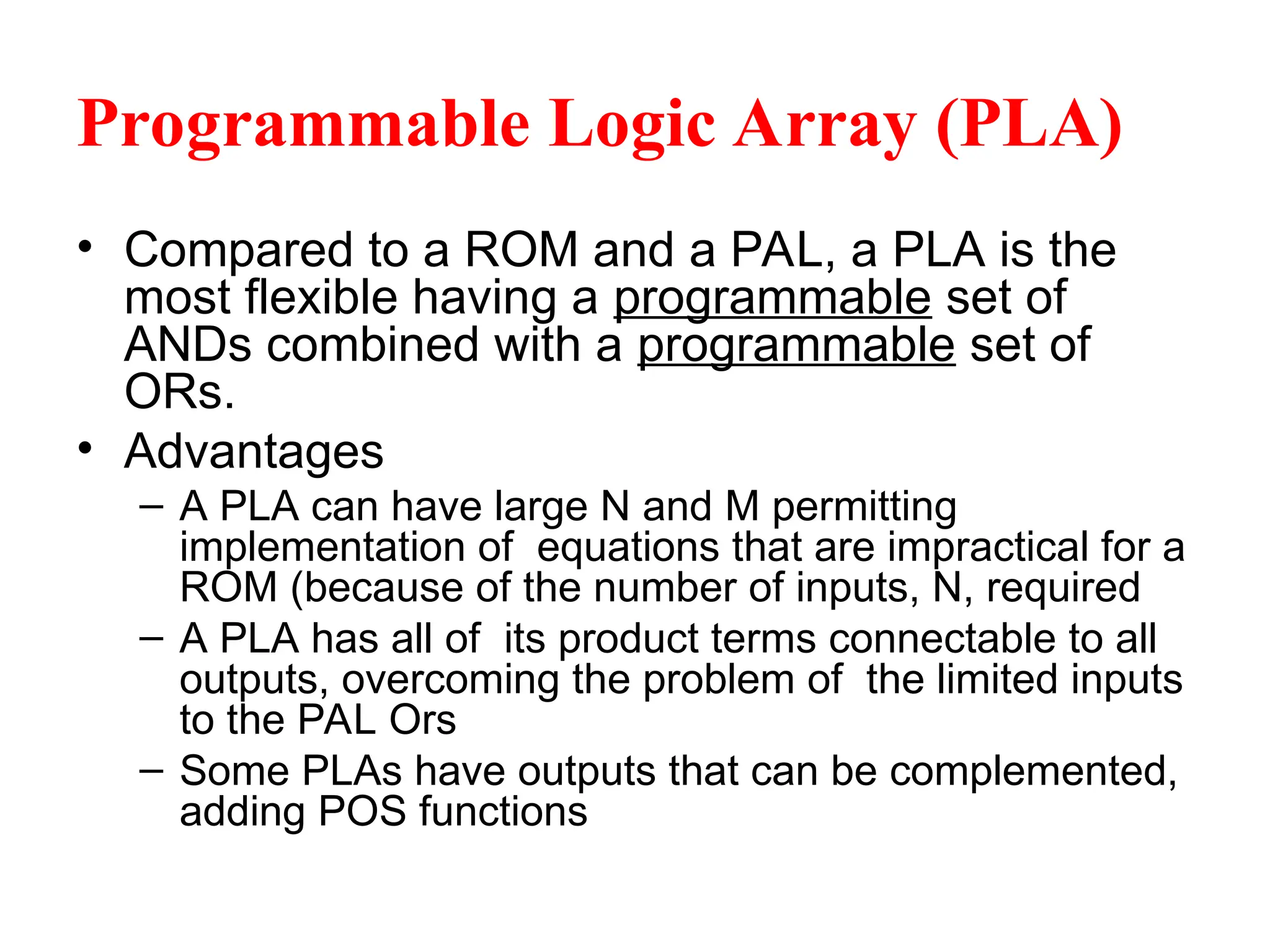 Programmable Logic Array (PLA)

• Compared to a ROM and a PAL, a PLA is the most flexible having a programmable set of ANDs combined with a programmable set of ORs.
• Advantages
– A PLA can have large N and M permitting implementation of equations that are impractical for a ROM (because of the number of inputs, N, required
– A PLA has all of its product terms connectable to all outputs, overcoming the problem of the limited inputs to the PAL Ors
– Some PLAs have outputs that can be complemented, adding POS functions